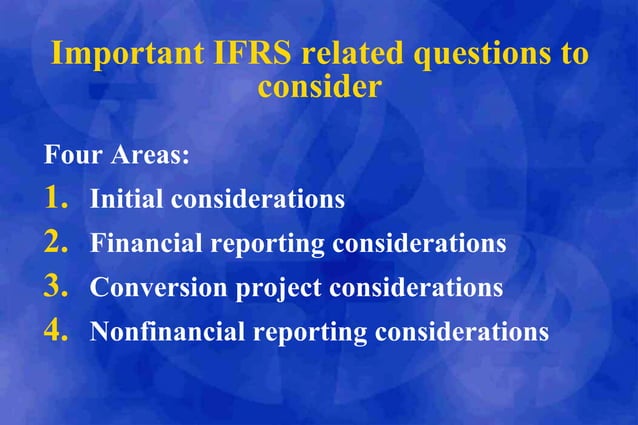 Important IFRS related questions to consider

Four Areas:

1. Initial considerations
2. Financial reporting considerations
3. Conversion project considerations
4. Nonfinancial reporting considerations